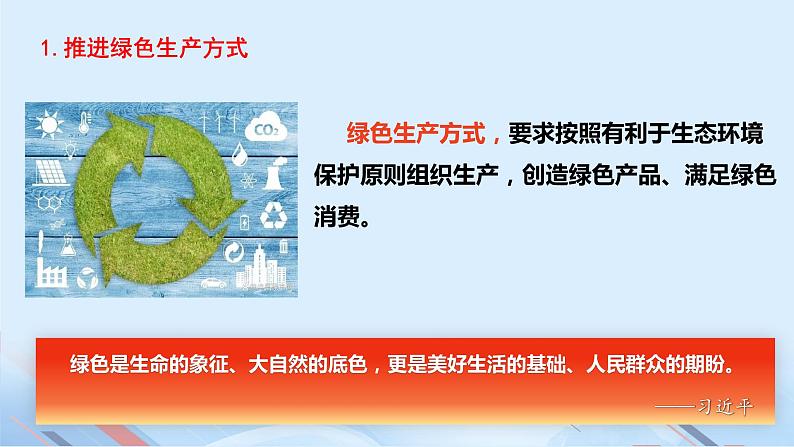 1. 推进绿色生产方式

$CO_2$

绿色生产方式，要求按照有利于生态环境保护原则组织生产，创造绿色产品、满足绿色消费。

绿色是生命的象征、大自然的底色，更是美好生活的基础、人民群众的期盼。

——习近平